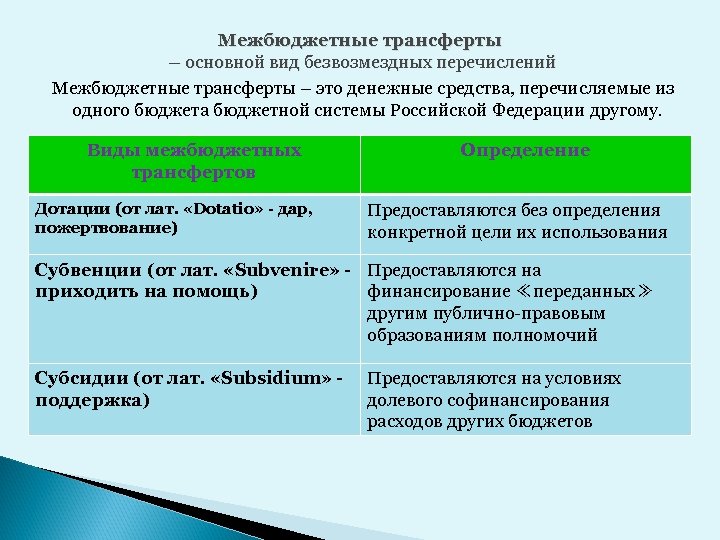 Межбюджетные трансферты
– основной вид безвозмездных перечислений

Межбюджетные трансферты – это денежные средства, перечисляемые из одного бюджета бюджетной системы Российской Федерации другому.

| Виды межбюджетных трансфертов | Определение |
|---|---|
| Дотации (от лат. «Dotatio» - дар, пожертвование) | Предоставляются без определения конкретной цели их использования |
| Субвенции (от лат. «Subvenire» - приходить на помощь) | Предоставляются на финансирование ≪переданных≫ другим публично-правовым образованиям полномочий |
| Субсидии (от лат. «Subsidium» - поддержка) | Предоставляются на условиях долевого софинансирования расходов других бюджетов |